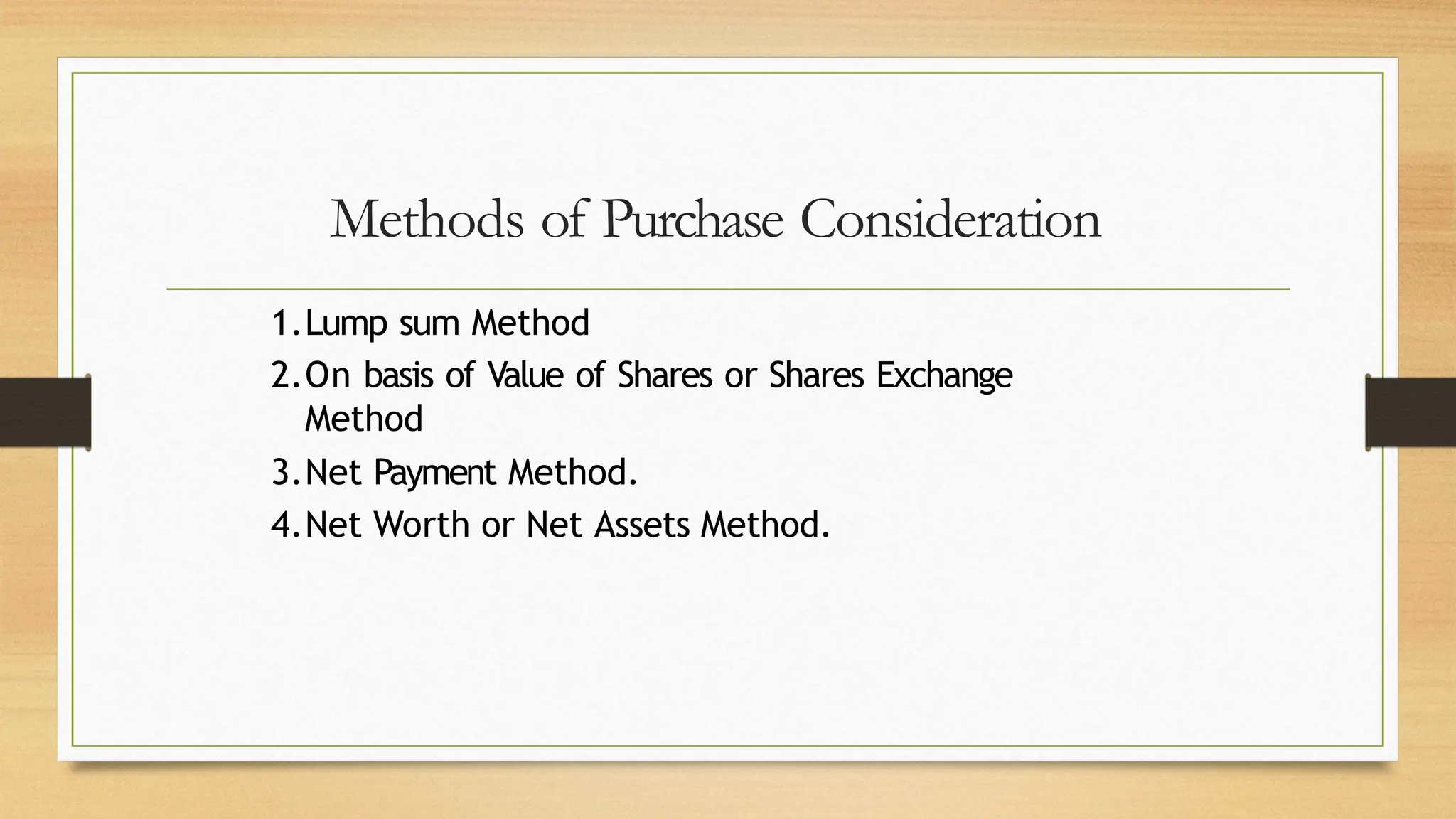 Methods of Purchase Consideration

1. Lump sum Method
2. On basis of Value of Shares or Shares Exchange Method
3. Net Payment Method.
4. Net Worth or Net Assets Method.